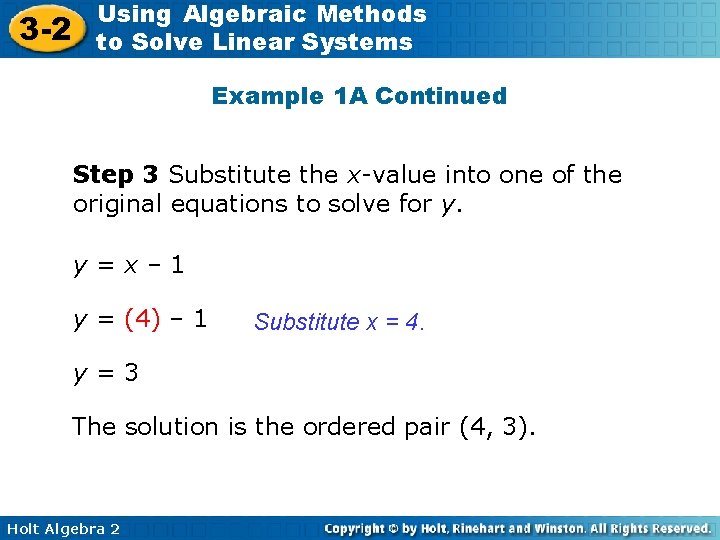 3-2 Using Algebraic Methods to Solve Linear Systems

Example 1A Continued

Step 3 Substitute the $x$-value into one of the original equations to solve for $y$.

$y = x - 1$

$y = (4) - 1$ Substitute $x = 4$.

$y = 3$

The solution is the ordered pair (4, 3).

Holt Algebra 2

Copyright © by Holt, Rinehart and Winston. All Rights Reserved.